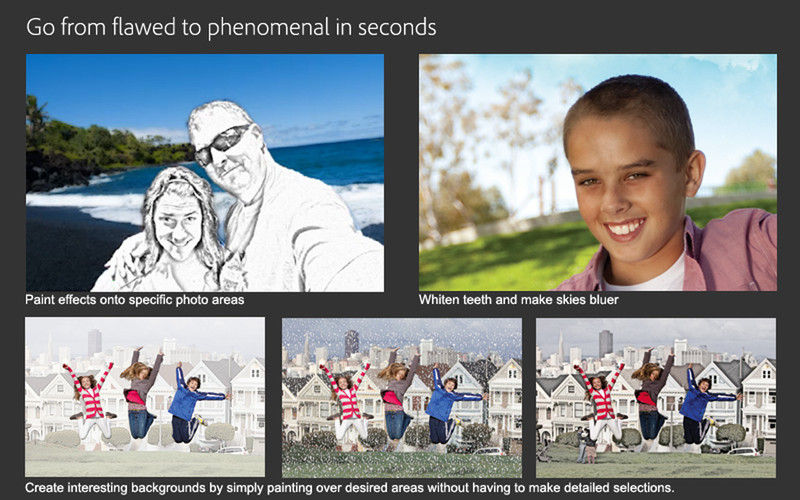 Go from flawed to phenomenal in seconds

Paint effects onto specific photo areas

Whiten teeth and make skies bluer

Create interesting backgrounds by simply painting over desired areas without having to make detailed selections.